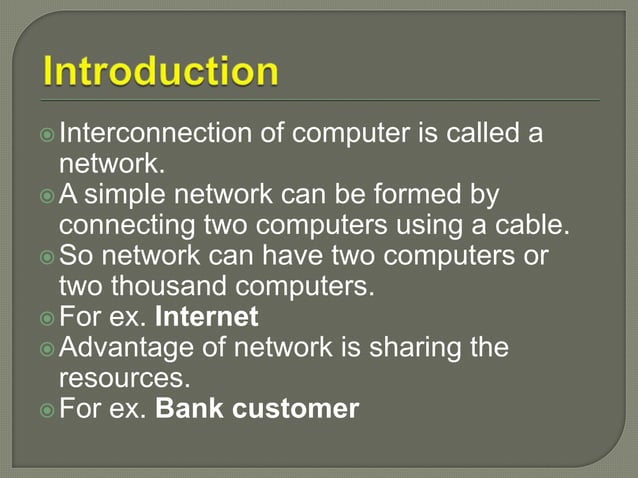 Introduction

Interconnection of computer is called a network.

A simple network can be formed by connecting two computers using a cable.

So network can have two computers or two thousand computers.

For ex. Internet

Advantage of network is sharing the resources.

For ex. Bank customer